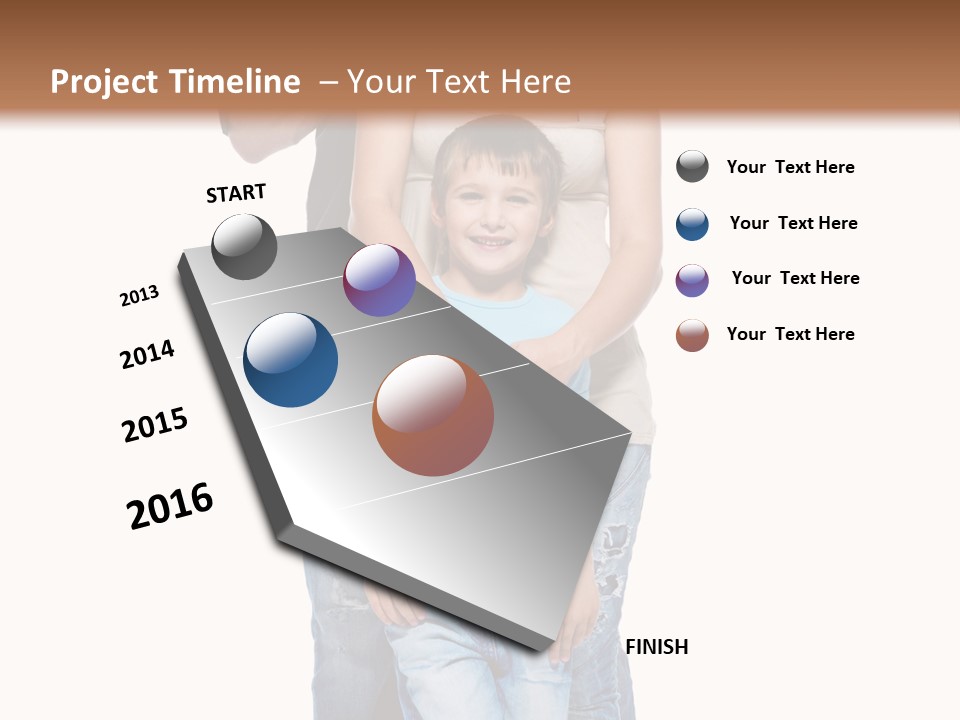 Project Timeline – Your Text Here

START

2013

2014

2015

2016

FINISH

Your Text Here

Your Text Here

Your Text Here

Your Text Here